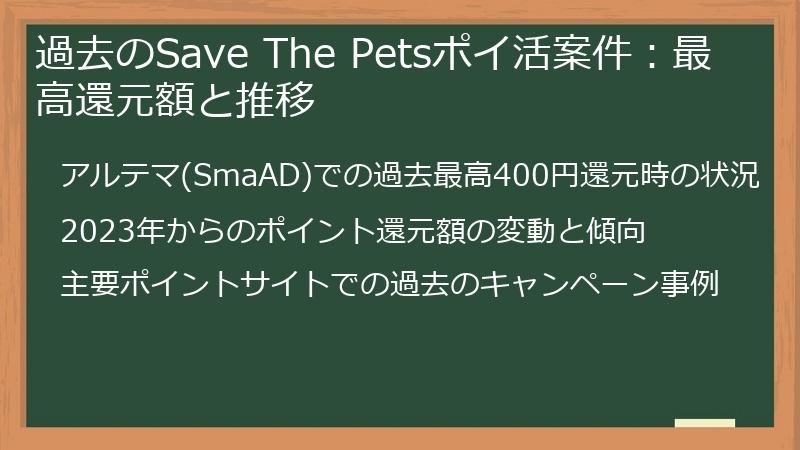 過去のSave The Petsポイ活案件：最高還元額と推移

アルテマ(SmaAD)での過去最高400円還元時の状況

2023年からのポイント還元額の変動と傾向

主要ポイントサイトでの過去のキャンペーン事例